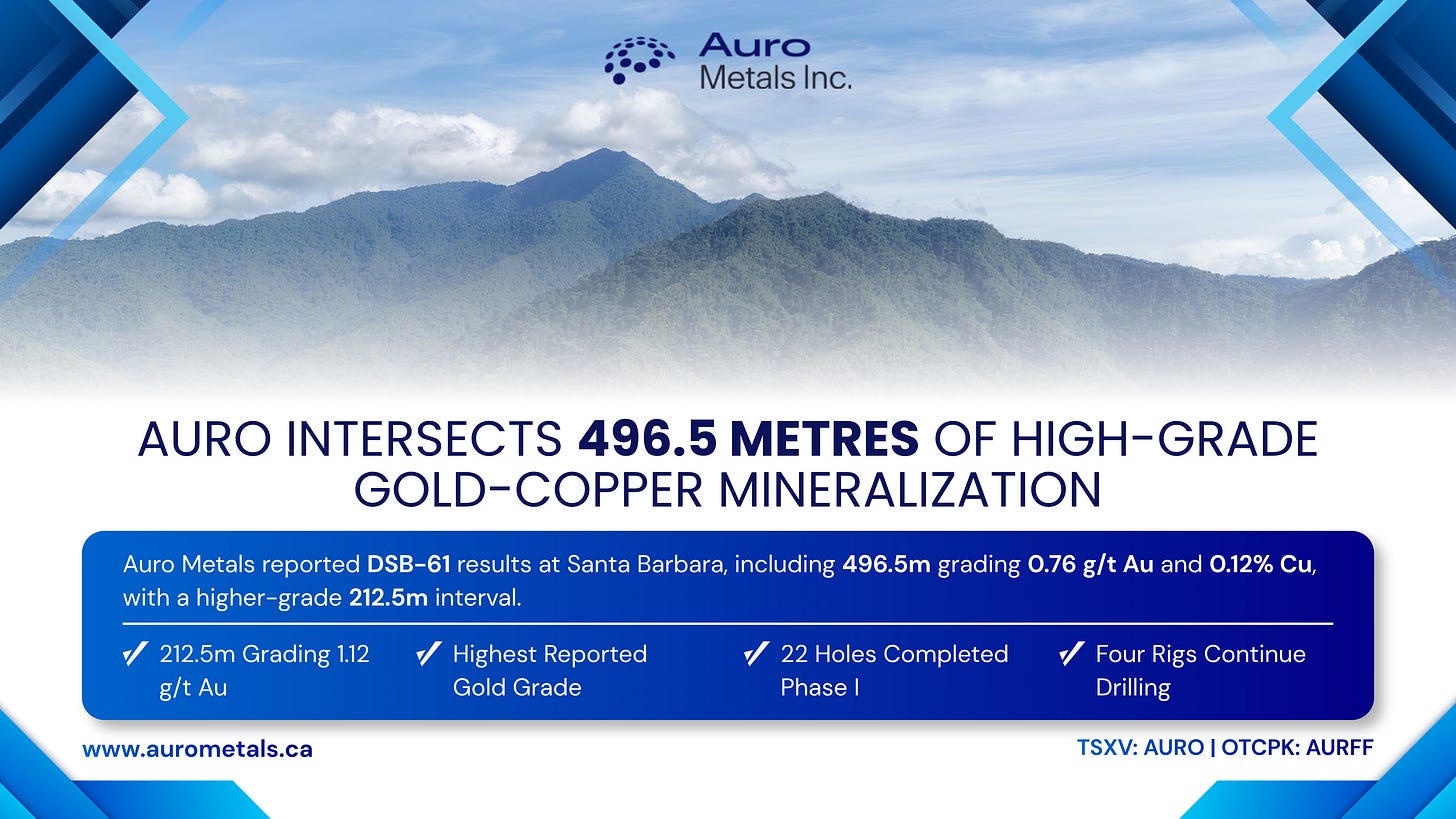 Auro
Metals Inc.

AURO INTERSECTS 496.5 METRES OF HIGH-GRADE GOLD-COPPER MINERALIZATION

Auro Metals reported DSB-61 results at Santa Barbara, including 496.5m grading 0.76 g/t Au and 0.12% Cu, with a higher-grade 212.5m interval.

212.5m Grading 1.12 g/t Au

Highest Reported Gold Grade

22 Holes Completed Phase I

Four Rigs Continue Drilling

www.aurometals.ca

TSXV: AURO | OTCPK: AURFF